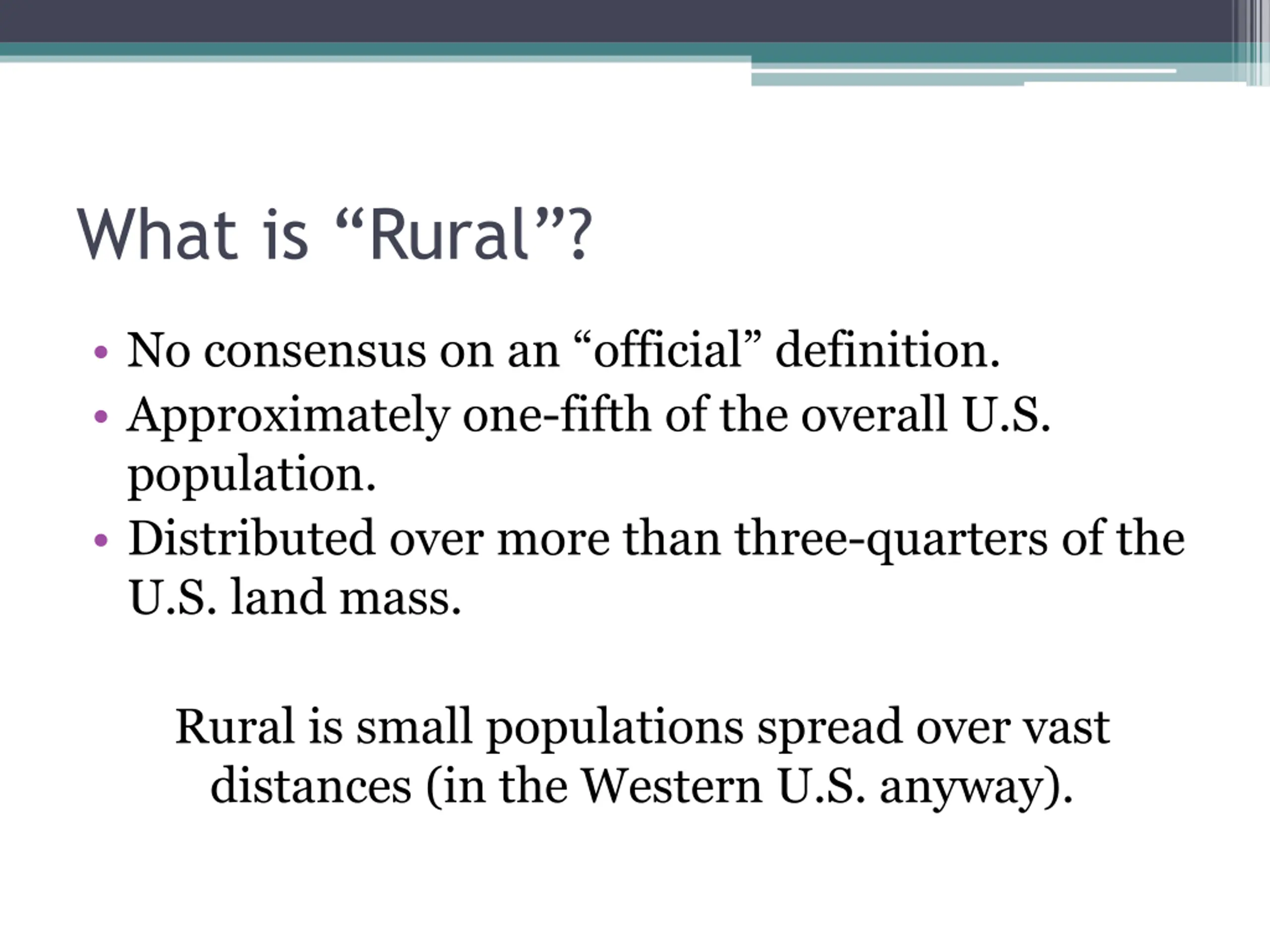 What is “Rural”?

• No consensus on an “official” definition.
• Approximately one-fifth of the overall U.S. population.
• Distributed over more than three-quarters of the U.S. land mass.

Rural is small populations spread over vast distances (in the Western U.S. anyway).